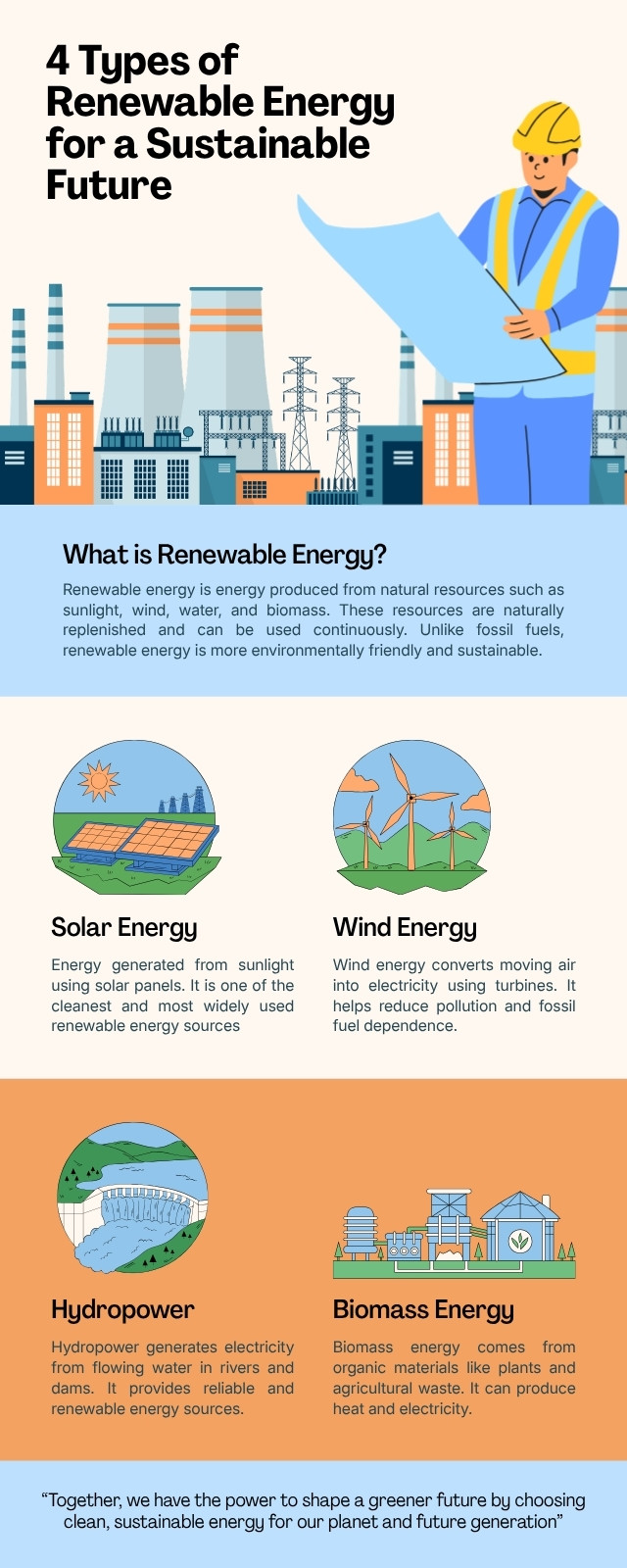 4 Types of Renewable Energy for a Sustainable Future

What is Renewable Energy?

Renewable energy is energy produced from natural resources such as sunlight, wind, water, and biomass. These resources are naturally replenished and can be used continuously. Unlike fossil fuels, renewable energy is more environmentally friendly and sustainable.

Solar Energy

Energy generated from sunlight using solar panels. It is one of the cleanest and most widely used renewable energy sources

Wind Energy

Wind energy converts moving air into electricity using turbines. It helps reduce pollution and fossil fuel dependence.

Hydropower

Hydropower generates electricity from flowing water in rivers and dams. It provides reliable and renewable energy sources.

Biomass Energy

Biomass energy comes from organic materials like plants and agricultural waste. It can produce heat and electricity.

"Together, we have the power to shape a greener future by choosing clean, sustainable energy for our planet and future generation"